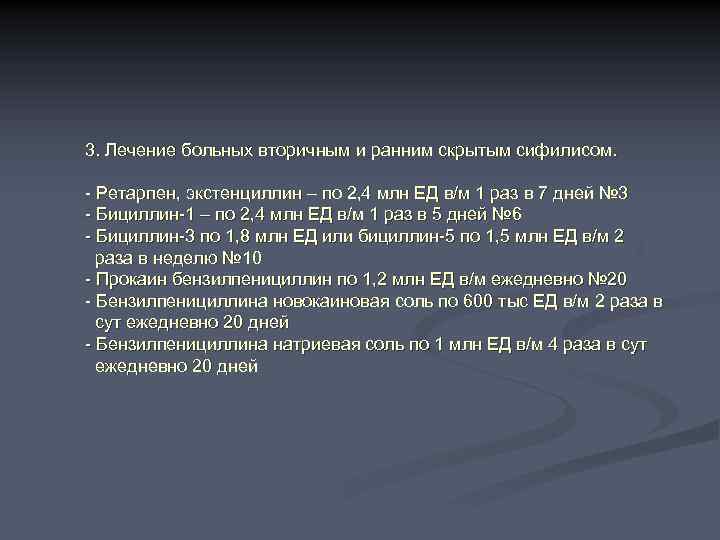 3. Лечение больных вторичным и ранним скрытым сифилисом.

- Ретарпен, экстенциллин – по 2,4 млн ЕД в/м 1 раз в 7 дней №3
- Бициллин-1 – по 2,4 млн ЕД в/м 1 раз в 5 дней №6
- Бициллин-3 по 1,8 млн ЕД или бициллин-5 по 1,5 млн ЕД в/м 2 раза в неделю №10
- Прокаин бензилпенициллин по 1,2 млн ЕД в/м ежедневно №20
- Бензилпенициллина новокаиновая соль по 600 тыс ЕД в/м 2 раза в сут ежедневно 20 дней
- Бензилпенициллина натриевая соль по 1 млн ЕД в/м 4 раза в сут ежедневно 20 дней